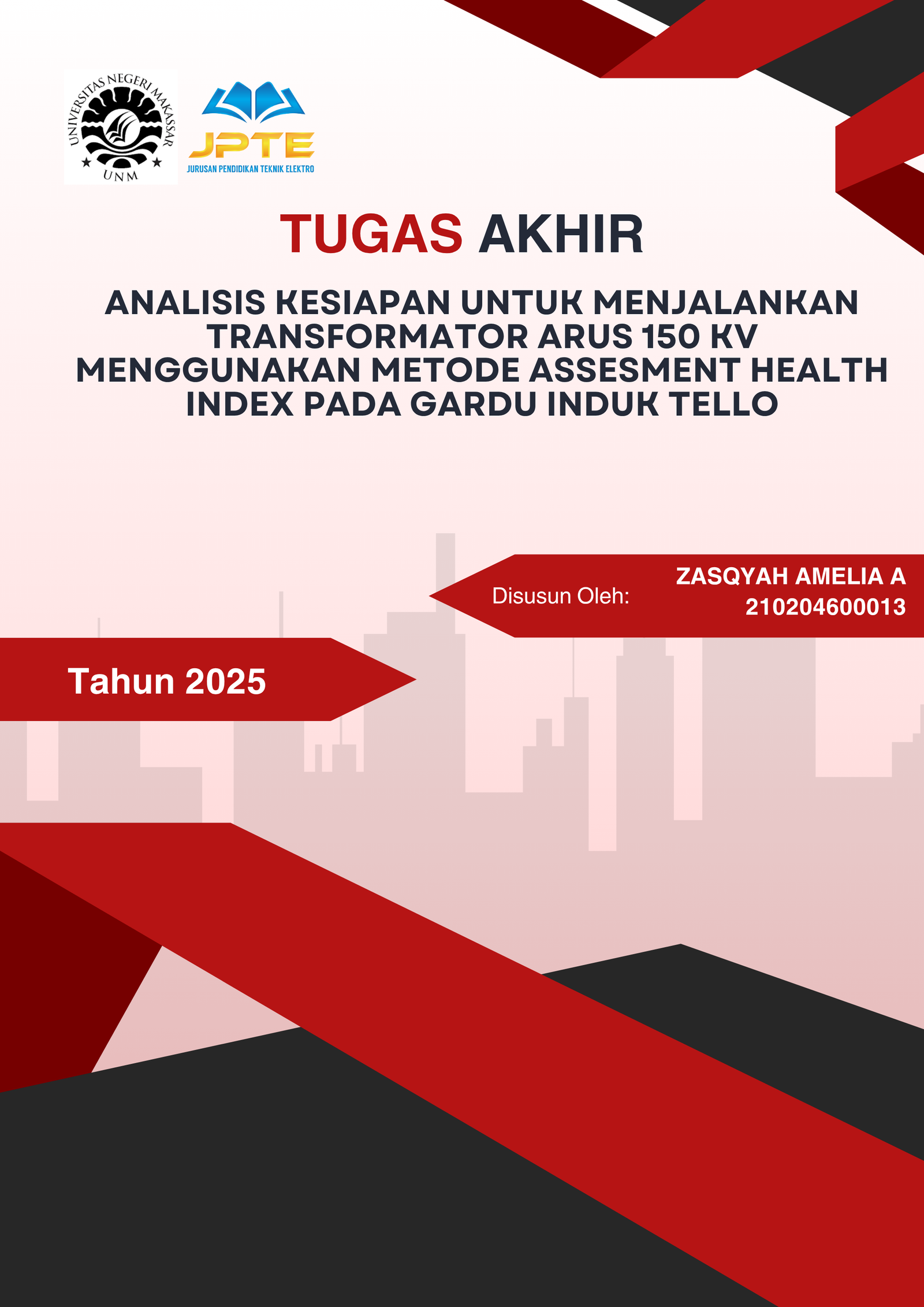 UNIVERSITAS NEGERI MAKASSAR
UNM

JPTE
JURUSAN PENDIDIKAN TEKNIK ELEKTRO

TUGAS AKHIR

ANALISIS KESIAPAN UNTUK MENJALANKAN TRANSFORMATOR ARUS 150 KV MENGGUNAKAN METODE ASSESMENT HEALTH INDEX PADA GARDU INDUK TELLO

Disusun Oleh:
ZASQYAH AMELIA A
210204600013

Tahun 2025